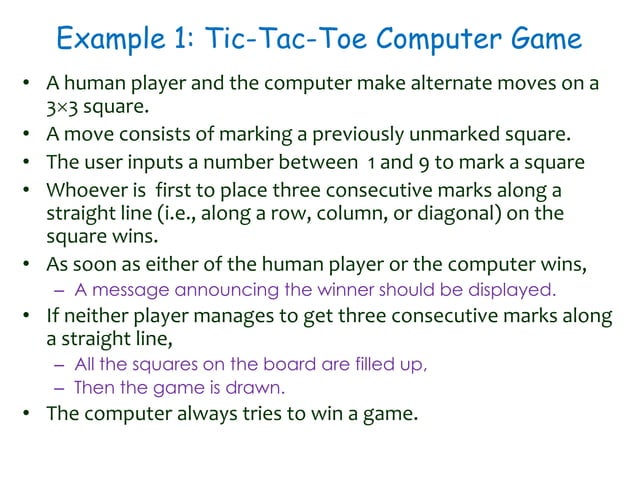 Example 1: Tic-Tac-Toe Computer Game

• A human player and the computer make alternate moves on a 3×3 square.
• A move consists of marking a previously unmarked square.
• The user inputs a number between 1 and 9 to mark a square
• Whoever is first to place three consecutive marks along a straight line (i.e., along a row, column, or diagonal) on the square wins.
• As soon as either of the human player or the computer wins,
– A message announcing the winner should be displayed.
• If neither player manages to get three consecutive marks along a straight line,
– All the squares on the board are filled up,
– Then the game is drawn.
• The computer always tries to win a game.